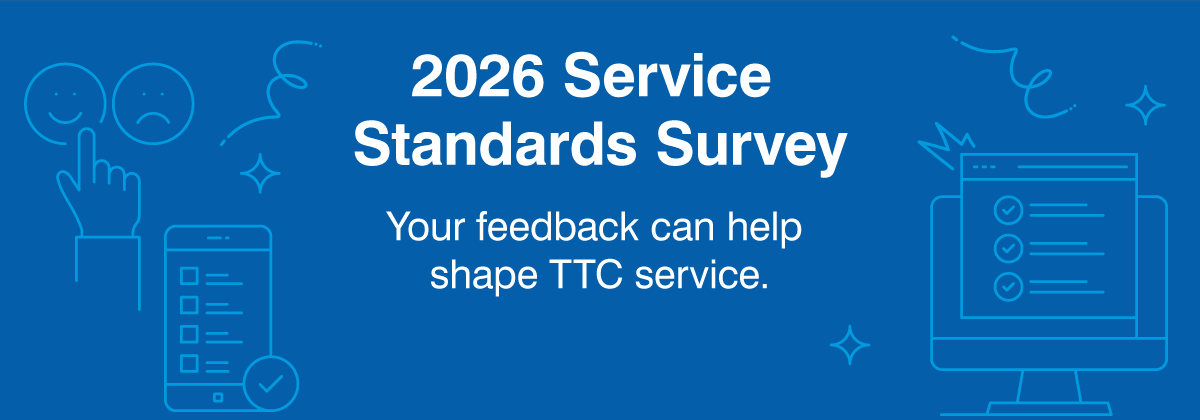 2026 Service Standards Survey

Your feedback can help shape TTC service.